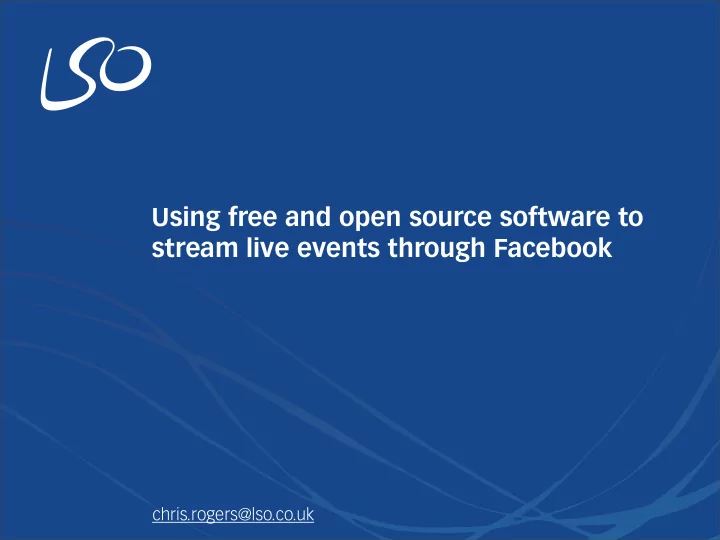 LSO

Using free and open source software to stream live events through Facebook

chris.rogers@lso.co.uk